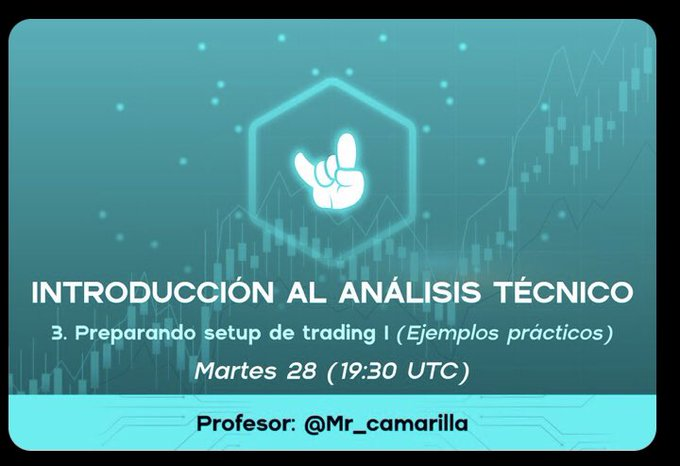 INTRODUCCIÓN AL ANÁLISIS TÉCNICO

3. Preparando setup de trading I (Ejemplos prácticos)

Martes 28 (19:30 UTC)

Profesor: @Mr_camarilla